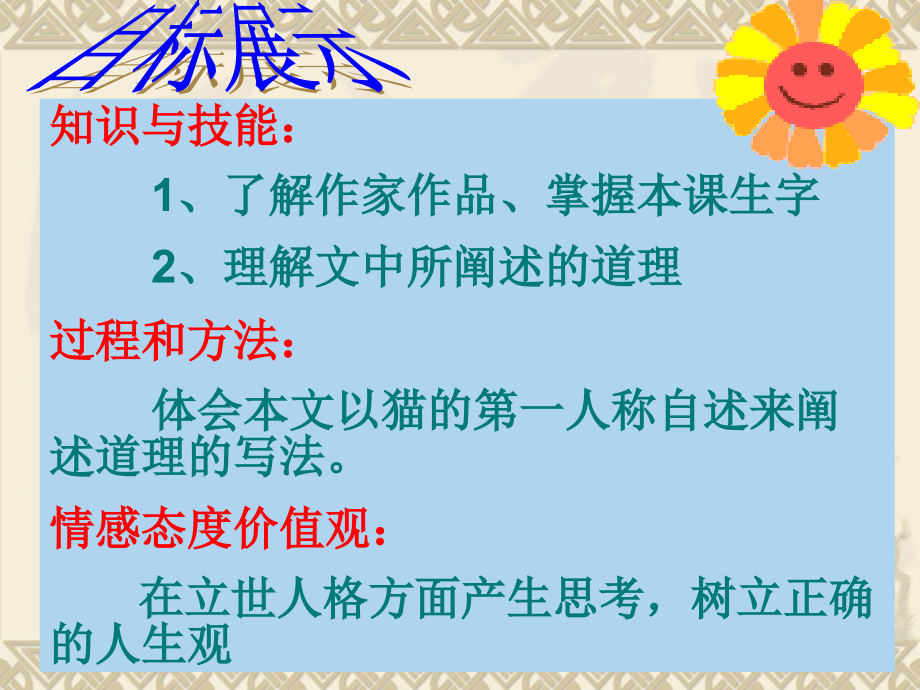 目标展示

知识与技能：

1、了解作家作品、掌握本课生字

2、理解文中所阐述的道理

过程和方法：

体会本文以猫的第一人称自述来阐述道理的写法。

情感态度价值观：

在立世人格方面产生思考，树立正确的人生观